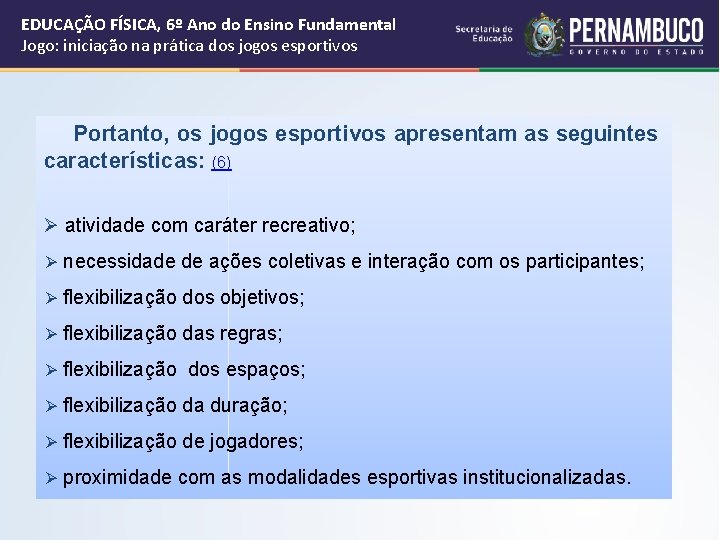 EDUCAÇÃO FÍSICA, 6º Ano do Ensino Fundamental
Jogo: iniciação na prática dos jogos esportivos

Secretaria de Educação

PERNAMBUCO
GOVERNO DO ESTADO

Portanto, os jogos esportivos apresentam as seguintes características: (6)

➢ atividade com caráter recreativo;
➢ necessidade de ações coletivas e interação com os participantes;
➢ flexibilização dos objetivos;
➢ flexibilização das regras;
➢ flexibilização dos espaços;
➢ flexibilização da duração;
➢ flexibilização de jogadores;
➢ proximidade com as modalidades esportivas institucionalizadas.